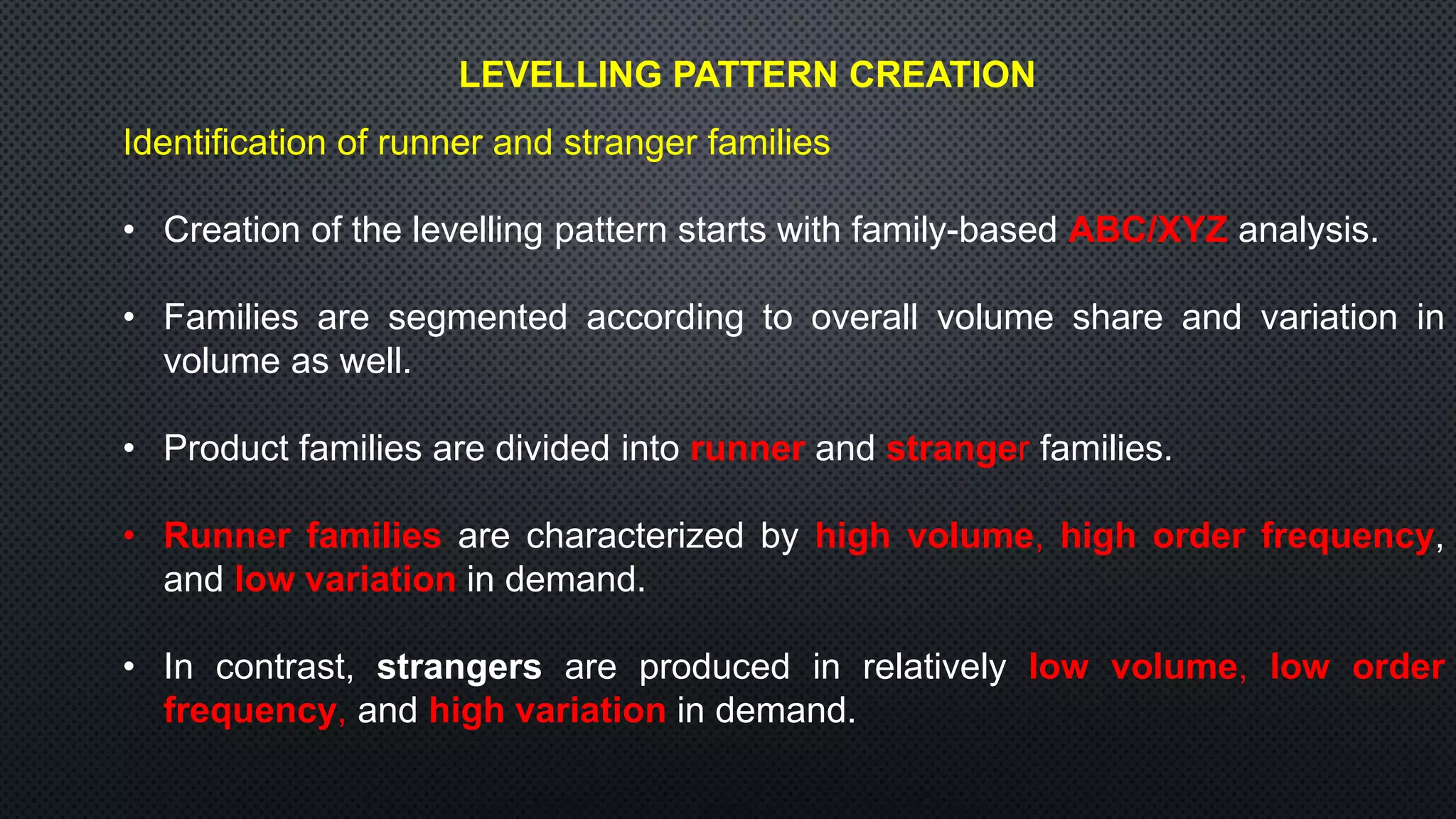 LEVELLING PATTERN CREATION

Identification of runner and stranger families

• Creation of the levelling pattern starts with family-based ABC/XYZ analysis.

• Families are segmented according to overall volume share and variation in volume as well.

• Product families are divided into runner and stranger families.

• Runner families are characterized by high volume, high order frequency, and low variation in demand.

• In contrast, strangers are produced in relatively low volume, low order frequency, and high variation in demand.